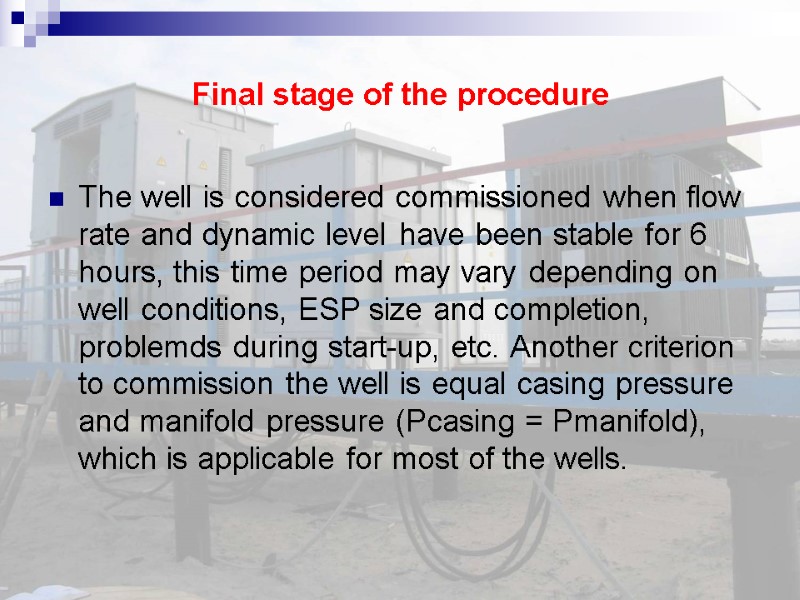 Final stage of the procedure

The well is considered commissioned when flow rate and dynamic level have been stable for 6 hours, this time period may vary depending on well conditions, ESP size and completion, problemds during start-up, etc. Another criterion to commission the well is equal casing pressure and manifold pressure (Pcasing = Pmanifold), which is applicable for most of the wells.